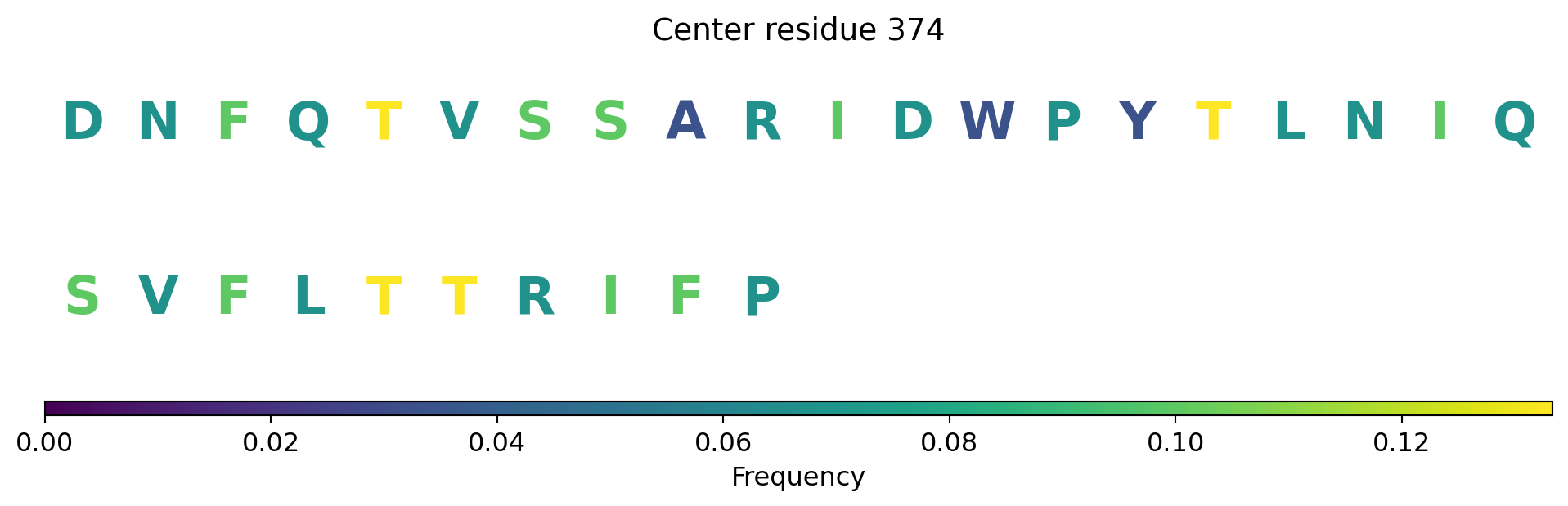 Center residue 374

D N F Q T V S S A R I D W P Y T L N I Q

S V F L T T R I F P

0.00 0.02 0.04 0.06 0.08 0.10 0.12

Frequency